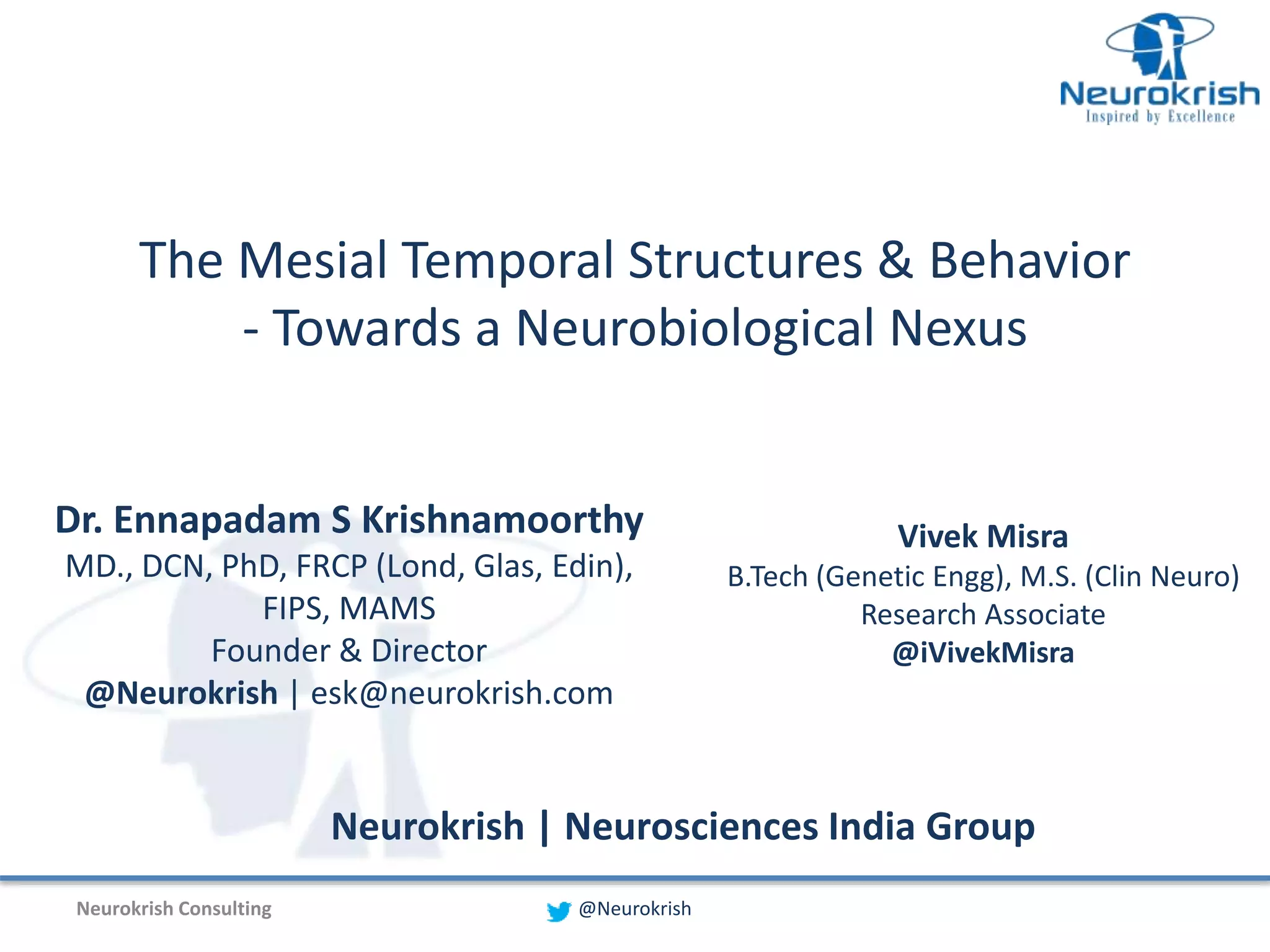 Neurokrish
Inspired by Excellence

The Mesial Temporal Structures & Behavior
- Towards a Neurobiological Nexus

Dr. Ennapadam S Krishnamoorthy
MD., DCN, PhD, FRCP (Lond, Glas, Edin), FIPS, MAMS
Founder & Director
@Neurokrish | esk@neurokrish.com

Vivek Misra
B.Tech (Genetic Engg), M.S. (Clin Neuro)
Research Associate
@iVivekMisra

Neurokrish | Neurosciences India Group

Neurokrish Consulting

@Neurokrish